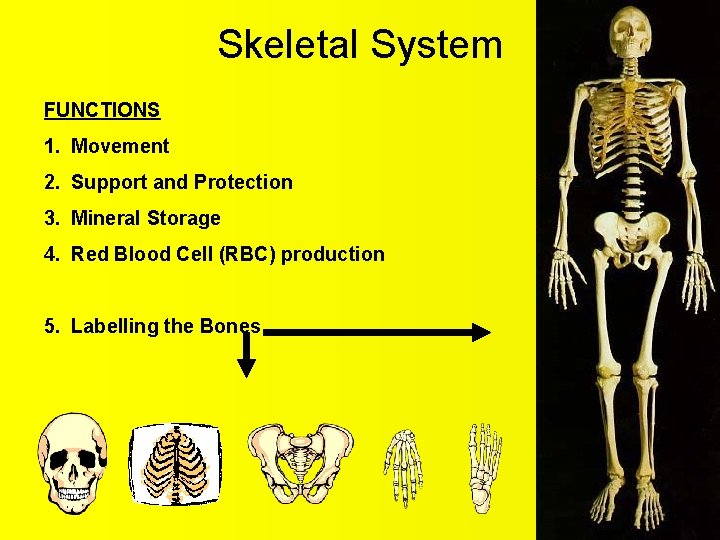 Skeletal System

FUNCTIONS

1. Movement

2. Support and Protection

3. Mineral Storage

4. Red Blood Cell (RBC) production

5. Labelling the Bones